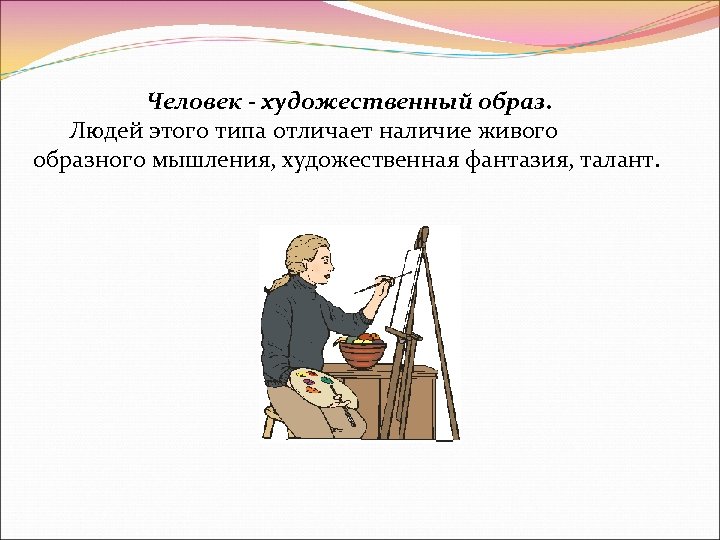 Человек - художественный образ.

Людей этого типа отличает наличие живого образного мышления, художественная фантазия, талант.